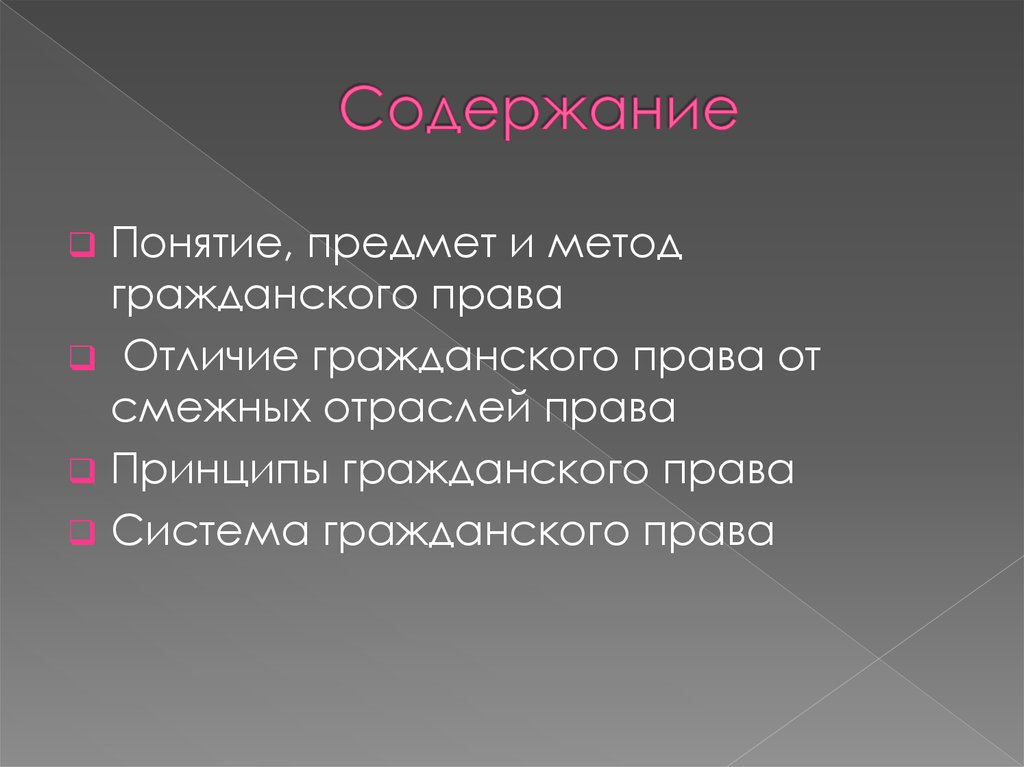 Содержание

❑ Понятие, предмет и метод гражданского права
❑ Отличие гражданского права от смежных отраслей права
❑ Принципы гражданского права
❑ Система гражданского права